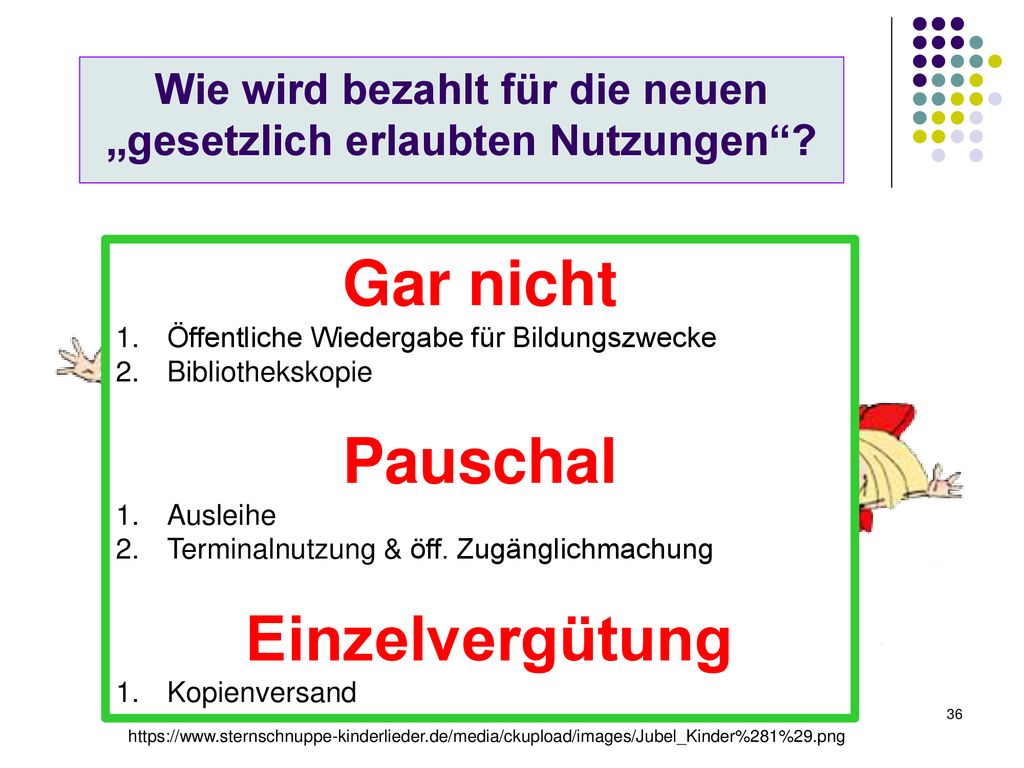 Wie wird bezahlt für die neuen „gesetzlich erlaubten Nutzungen“?

Gar nicht
1. Öffentliche Wiedergabe für Bildungszwecke
2. Bibliothekskopie

Pauschal
1. Ausleihe
2. Terminalnutzung & öff. Zugänglichmachung

Einzelvergütung
1. Kopienversand

36

https://www.sternschnuppe-kinderlieder.de/media/ckupload/images/Jubel_Kinder%281%29.png